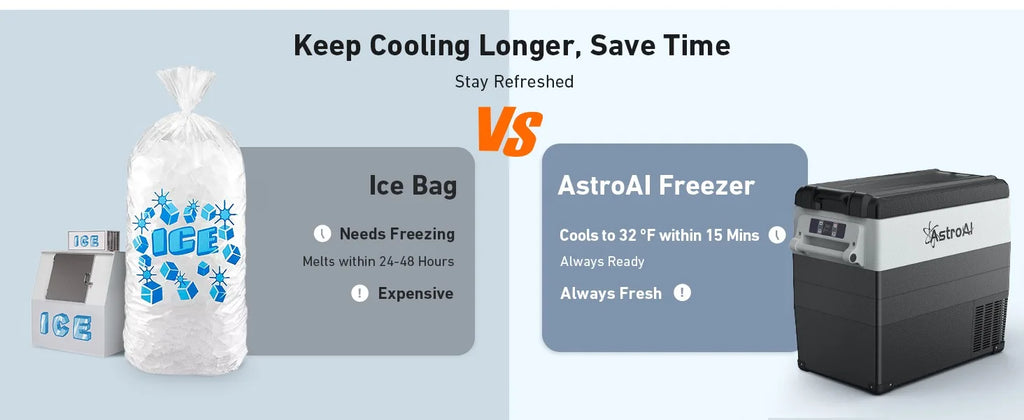 Keep Cooling Longer, Save Time

Stay Refreshed

VS

ICE

ICE

ICE

Ice Bag

Needs Freezing

Melts within 24-48 Hours

Expensive

AstroAI Freezer

Cools to 32 °F within 15 Mins

Always Ready

Always Fresh

AstroAI